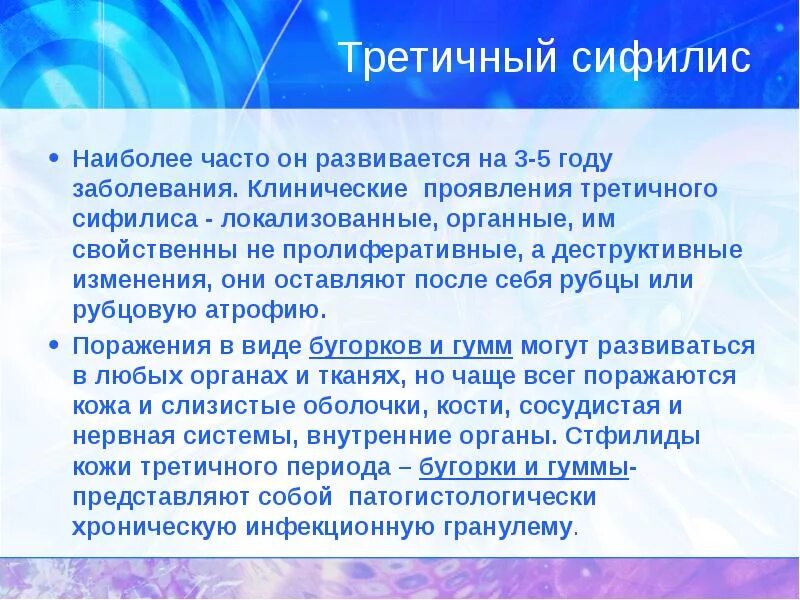 Третичный сифилис

• Наиболее часто он развивается на 3-5 году заболевания. Клинические проявления третичного сифилиса - локализованные, органные, им свойственны не пролиферативные, а деструктивные изменения, они оставляют после себя рубцы или рубцовую атрофию.

• Поражения в виде бугорков и гумм могут развиваться в любых органах и тканях, но чаще всег поражаются кожа и слизистые оболочки, кости, сосудистая и нервная системы, внутренние органы. Стфилиды кожи третичного периода – бугорки и гуммы- представляют собой патогистологически хроническую инфекционную гранулему.